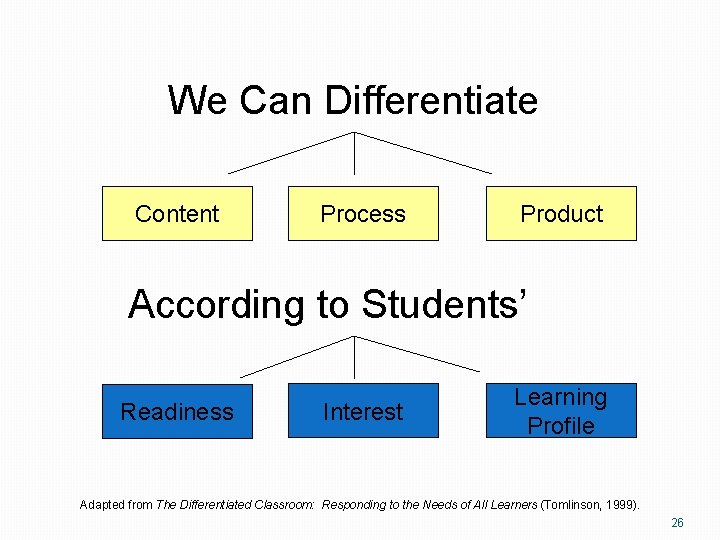 We Can Differentiate

Content

Process

Product

According to Students'

Readiness

Interest

Learning Profile

Adapted from The Differentiated Classroom: Responding to the Needs of All Learners (Tomlinson, 1999).

26